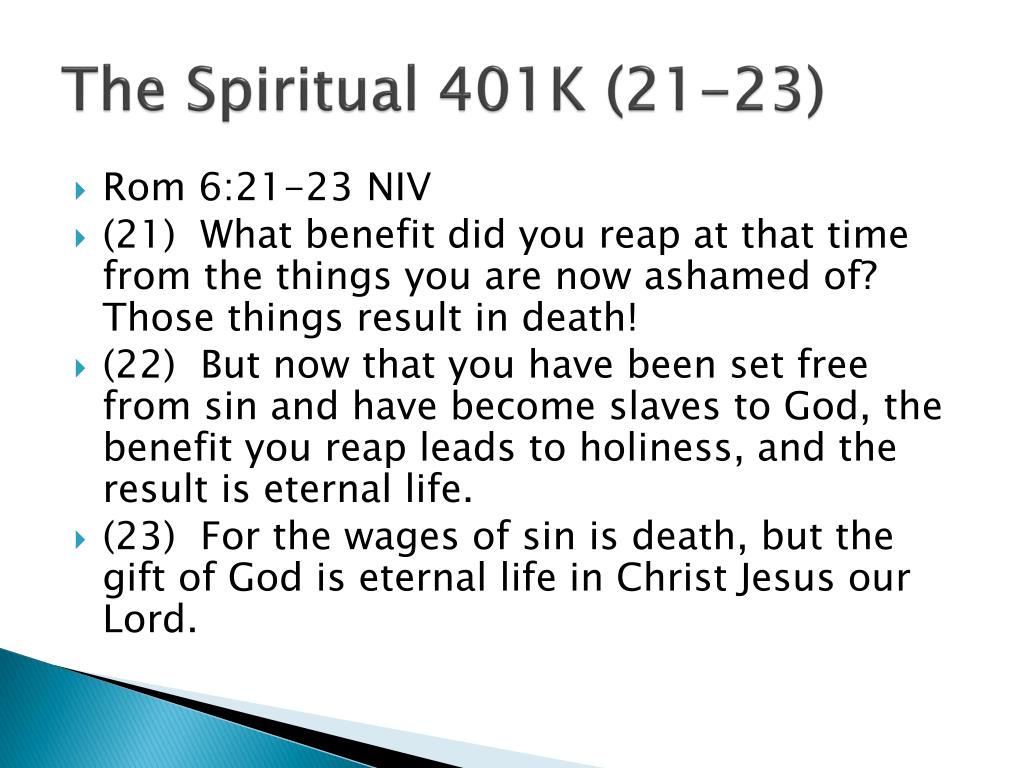 The Spiritual 401K (21-23)

Rom 6:21-23 NIV

(21) What benefit did you reap at that time from the things you are now ashamed of? Those things result in death!

(22) But now that you have been set free from sin and have become slaves to God, the benefit you reap leads to holiness, and the result is eternal life.

(23) For the wages of sin is death, but the gift of God is eternal life in Christ Jesus our Lord.